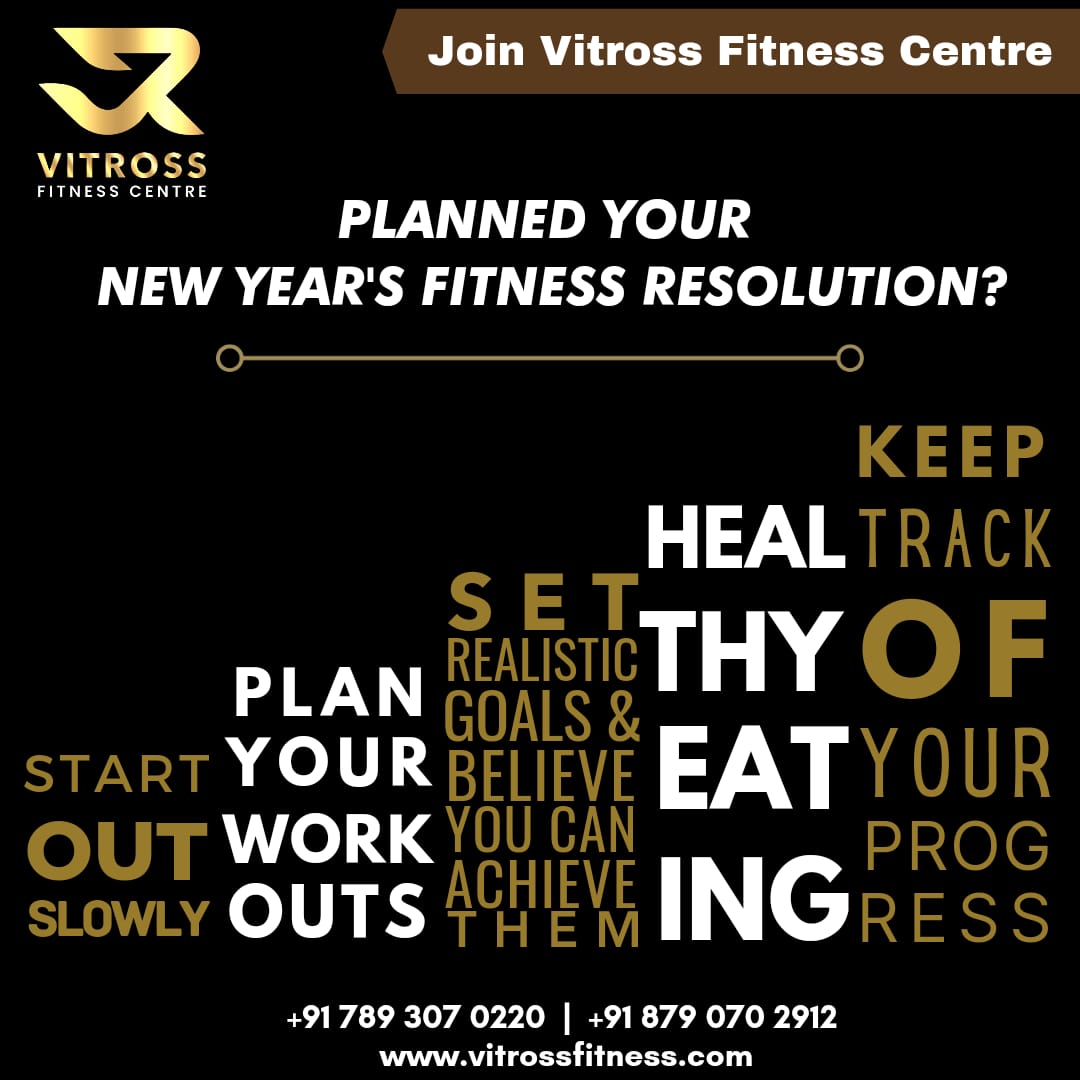 VITROSS
FITNESS CENTRE

Join Vitross Fitness Centre

PLANNED YOUR
NEW YEAR'S FITNESS RESOLUTION?

START
OUT
SLOWLY

PLAN
YOUR
WORK
OUTS

SET
REALISTIC
GOALS &
BELIEVE
YOU CAN
ACHIEVE
THEM

HEAL
THY
EAT
ING

KEEP
TRACK
OF
YOUR
PROG
RESS

+91 789 307 0220 | +91 879 070 2912
www.vitrossfitness.com